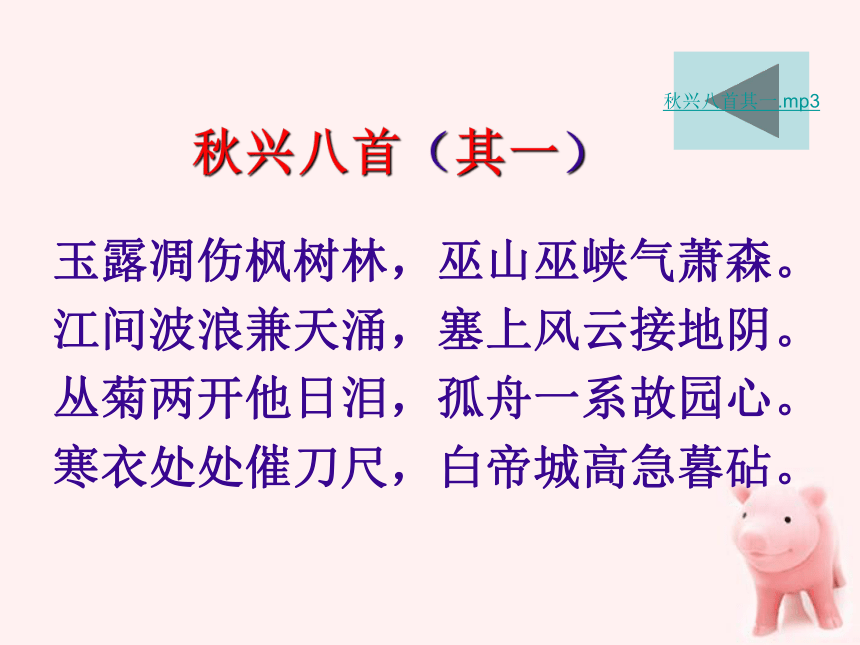 秋兴八首其一.mp3

秋兴八首（其一）

玉露凋伤枫树林，巫山巫峡气萧森。
江间波浪兼天涌，塞上风云接地阴。
丛菊两开他日泪，孤舟一系故园心。
寒衣处处催刀尺，白帝城高急暮砧。